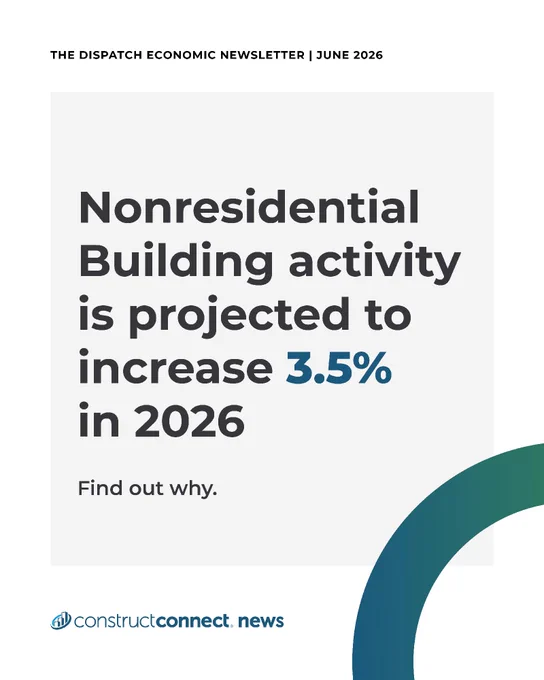 THE DISPATCH ECONOMIC NEWSLETTER | JUNE 2026

Nonresidential Building activity is projected to increase 3.5% in 2026

Find out why.

constructconnect. news